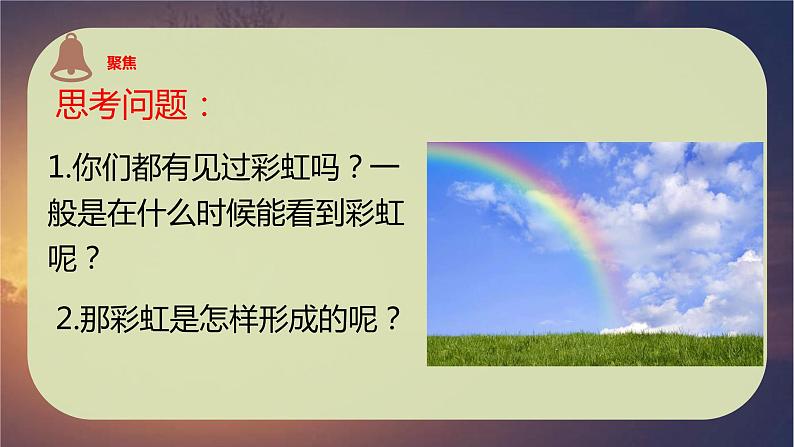 聚焦

思考问题：

1.你们都有见过彩虹吗？一般是在什么时候能看到彩虹呢？

2.那彩虹是怎样形成的呢？